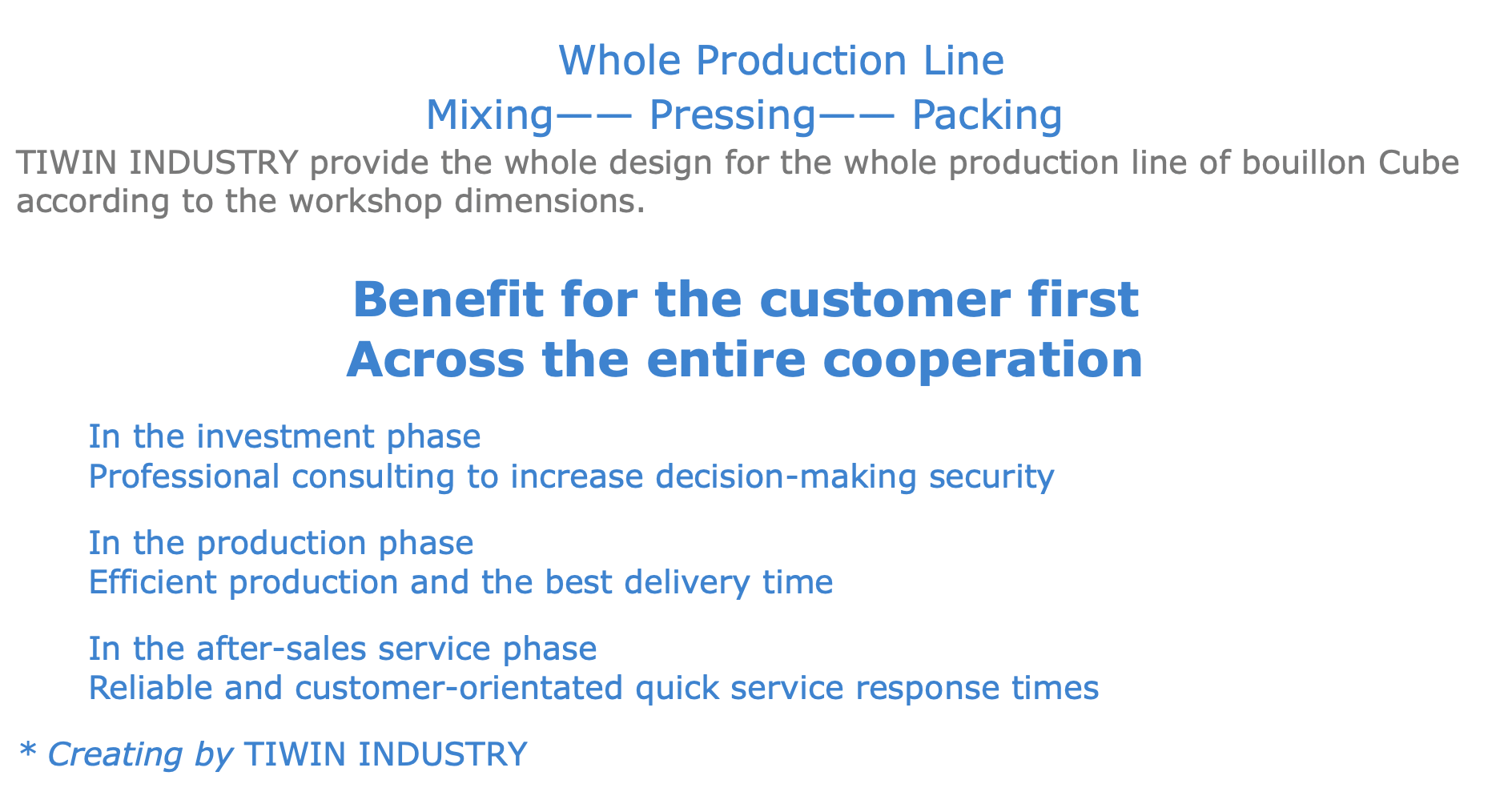 Whole Production Line
Mixing—— Pressing—— Packing
TIWIN INDUSTRY provide the whole design for the whole production line of bouillon Cube according to the workshop dimensions.

Benefit for the customer first
Across the entire cooperation

In the investment phase
Professional consulting to increase decision-making security

In the production phase
Efficient production and the best delivery time

In the after-sales service phase
Reliable and customer-orientated quick service response times

* Creating by TIWIN INDUSTRY